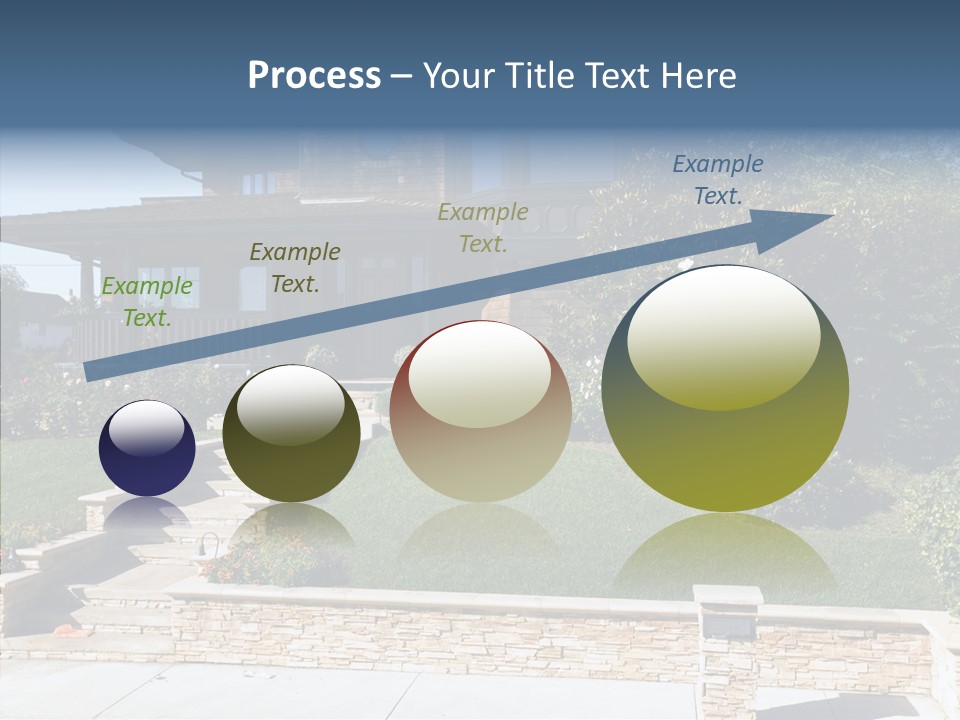 Process – Your Title Text Here

Example Text.

Example Text.

Example Text.

Example Text.